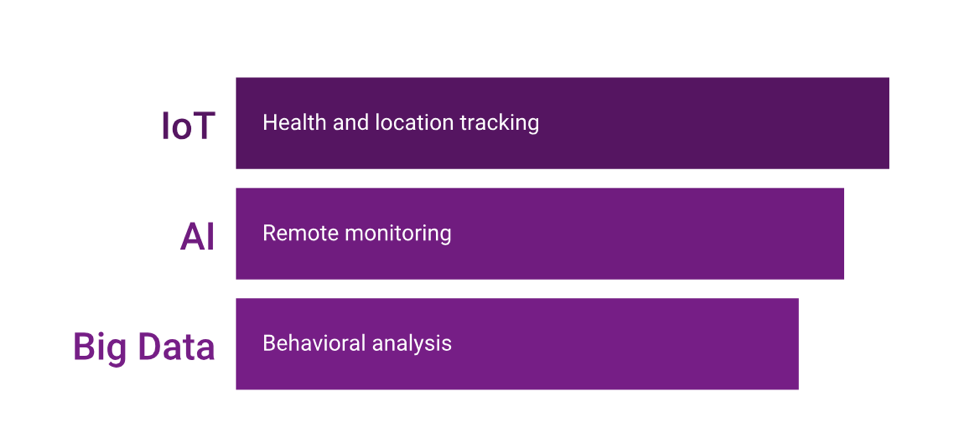 IoT
Health and location tracking

AI
Remote monitoring

Big Data
Behavioral analysis